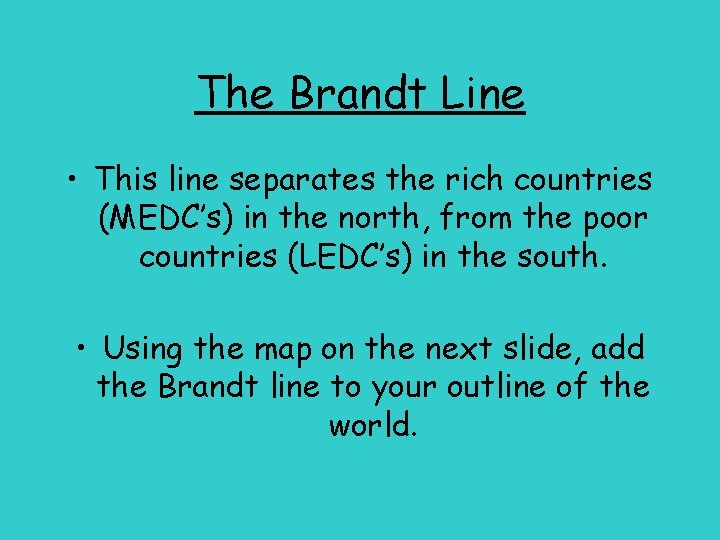 The Brandt Line

• This line separates the rich countries (MEDC's) in the north, from the poor countries (LEDC's) in the south.

• Using the map on the next slide, add the Brandt line to your outline of the world.